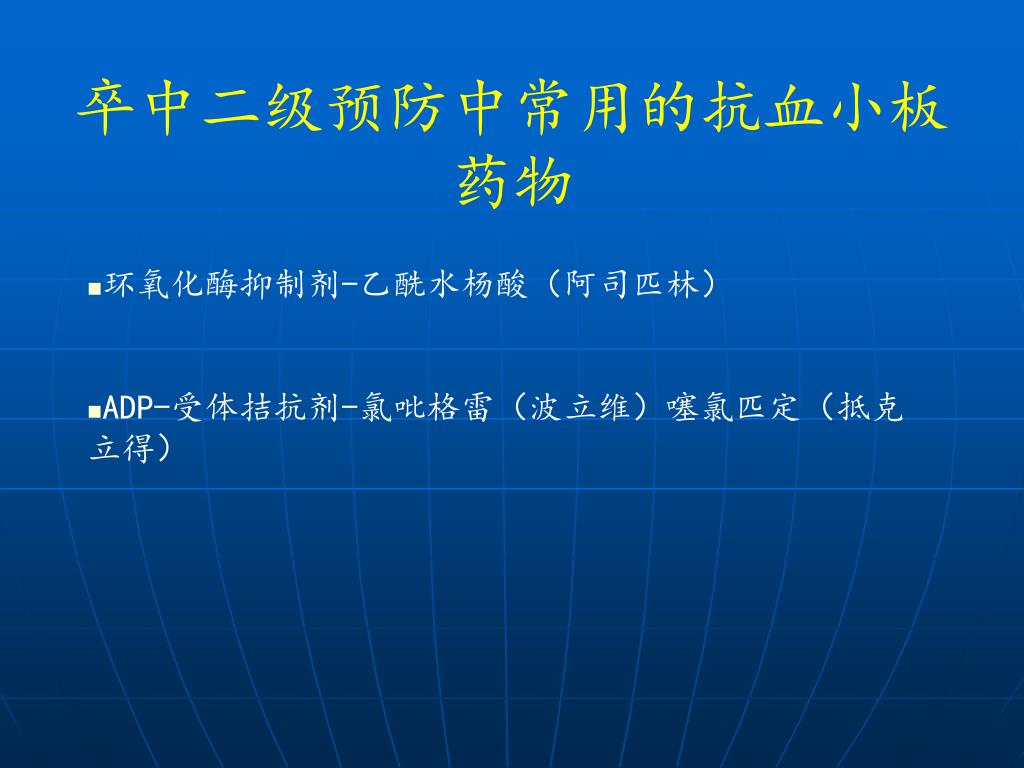 卒中二级预防中常用的抗血小板药物

■环氧化酶抑制剂-乙酰水杨酸（阿司匹林）

■ADP-受体拮抗剂-氯吡格雷（波立维）噻氯匹定（抵克立得）